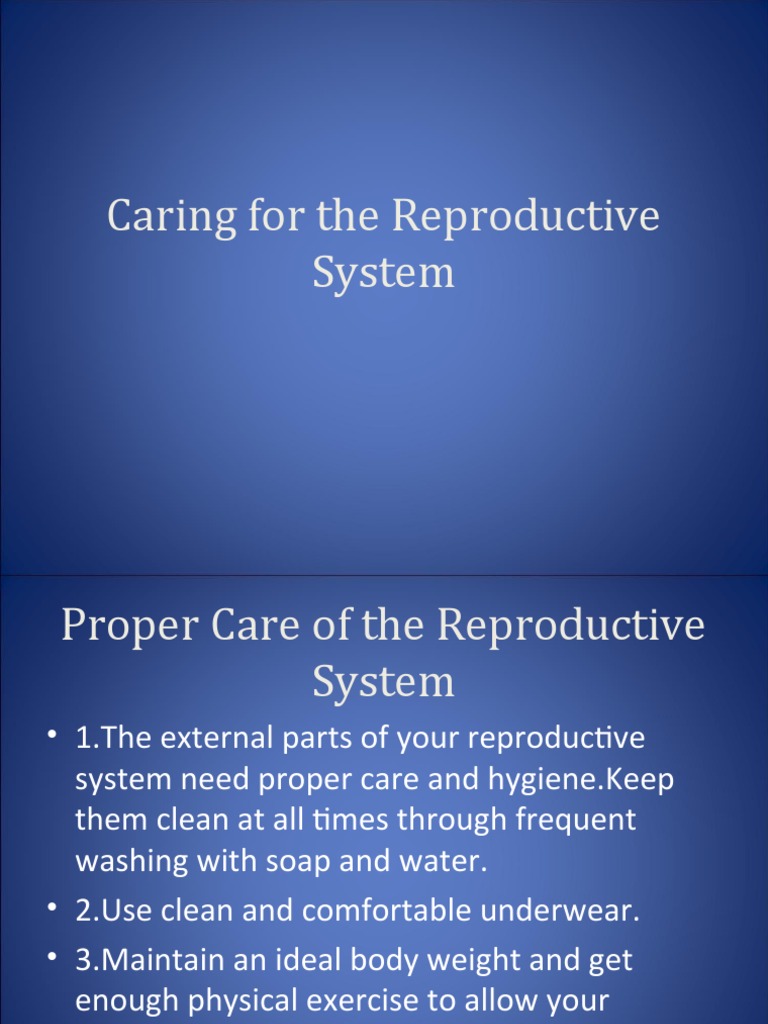 Caring for the Reproductive System

Proper Care of the Reproductive System

• 1.The external parts of your reproductive system need proper care and hygiene.Keep them clean at all times through frequent washing with soap and water.
• 2.Use clean and comfortable underwear.
• 3.Maintain an ideal body weight and get enough physical exercise to allow your